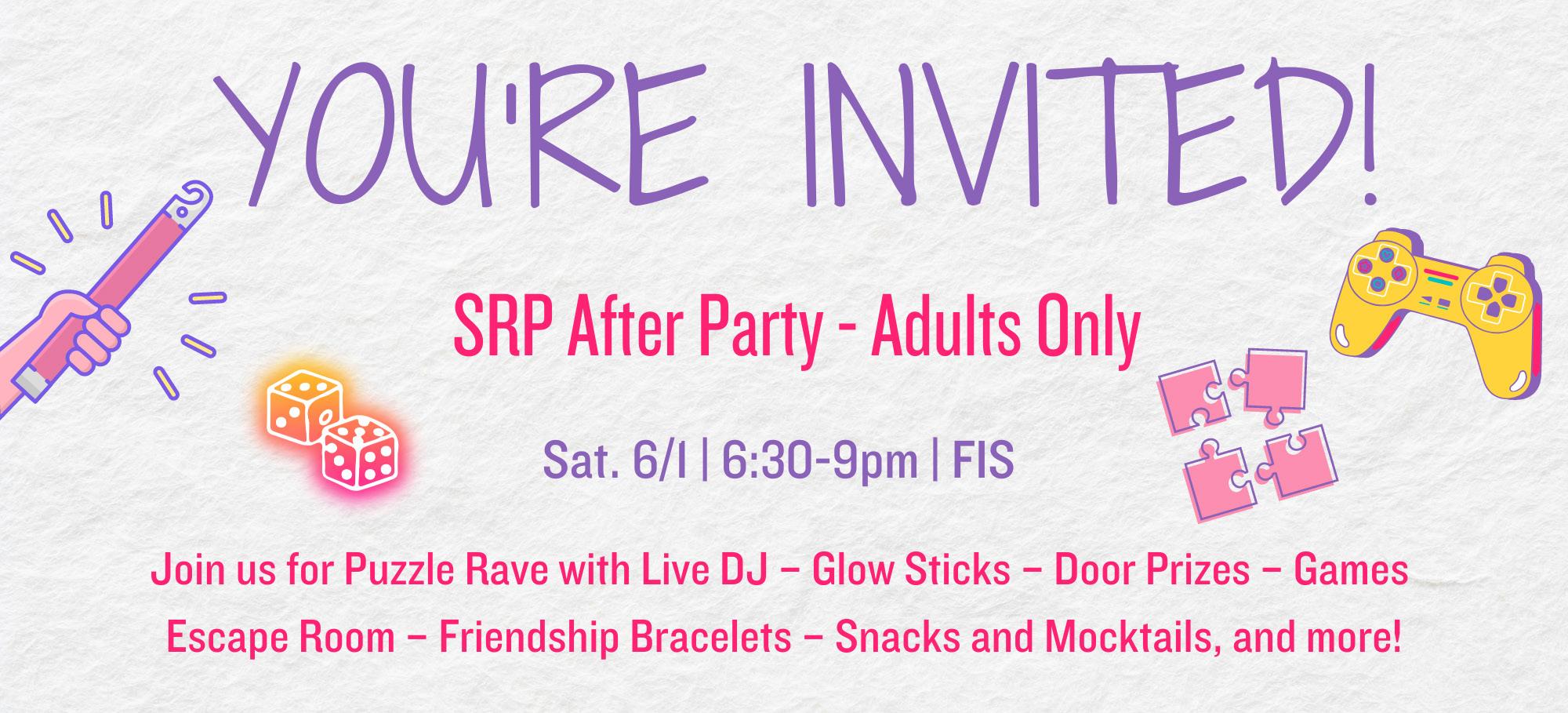 YOU'RE INVITED!

SRP After Party - Adults Only

Sat. 6/1 | 6:30-9pm | FIS

Join us for Puzzle Rave with Live DJ – Glow Sticks – Door Prizes – Games Escape Room – Friendship Bracelets – Snacks and Mocktails, and more!